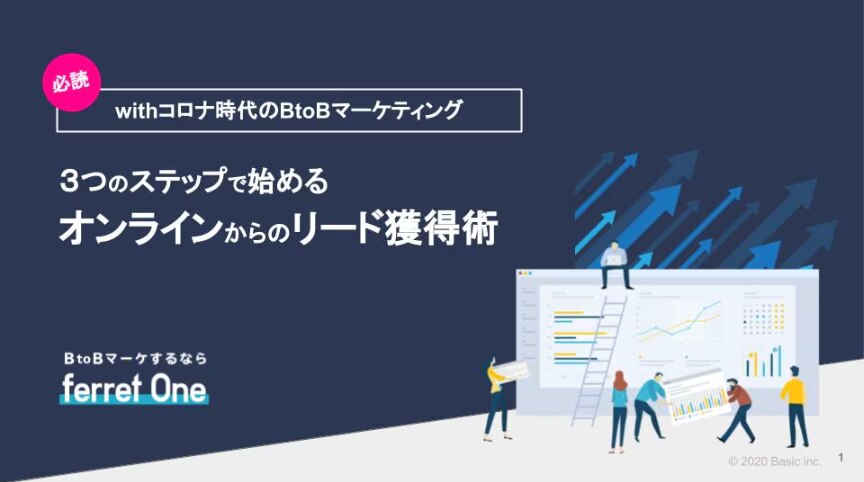 必読

withコロナ時代のBtoBマーケティング

3つのステップで始める
オンラインからのリード獲得術

BtoBマーケするなら
ferret One

© 2020 Basic inc.

1